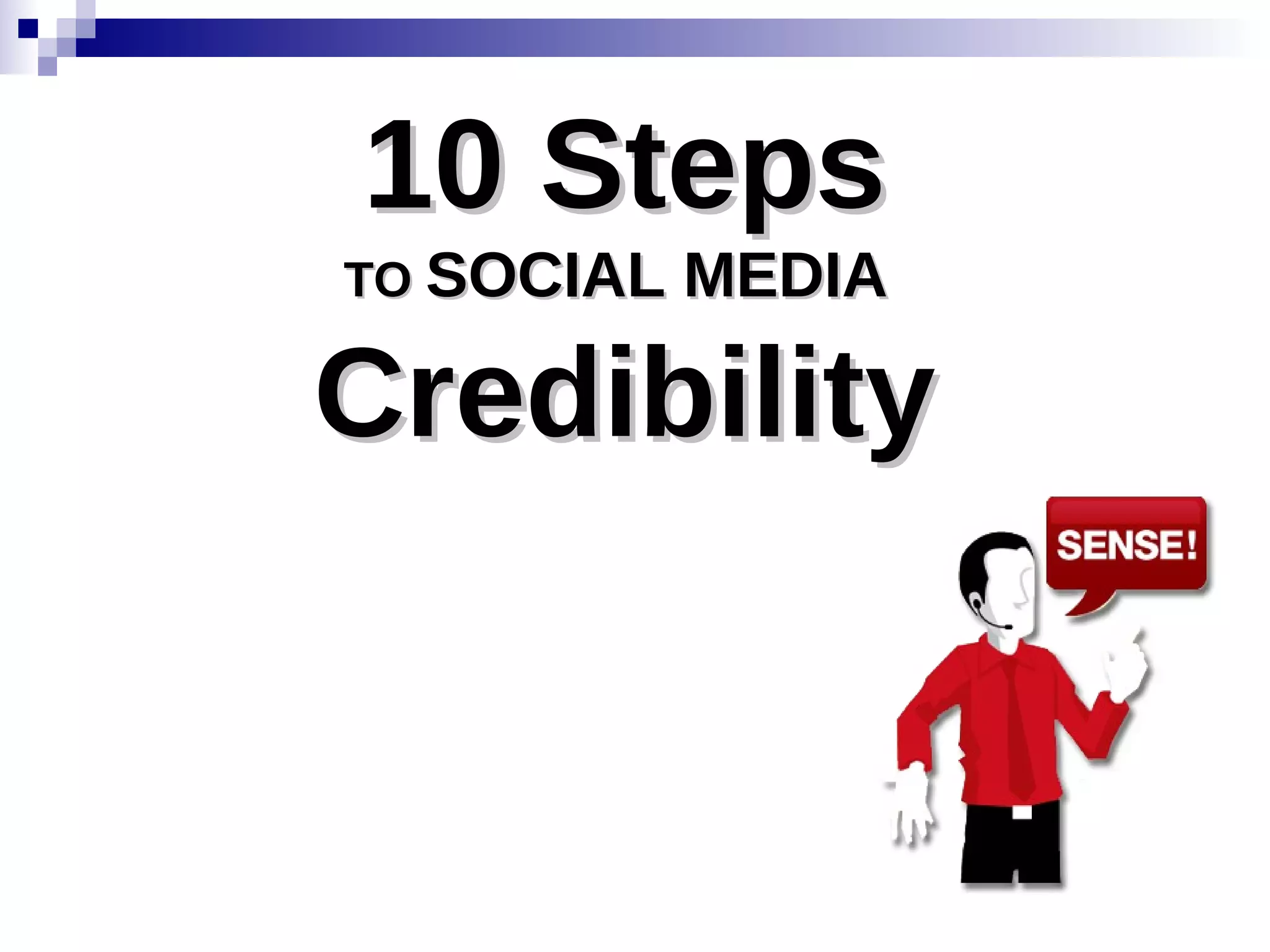 10 Steps
TO SOCIAL MEDIA
Credibility

SENSE!